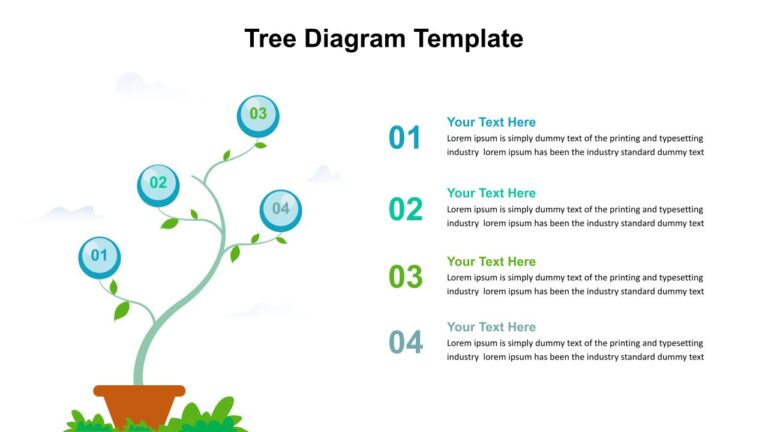 Tree Diagram Template

03

02

04

01

01
Your Text Here
Lorem ipsum is simply dummy text of the printing and typesetting industry lorem ipsum has been the industry standard dummy text

02
Your Text Here
Lorem ipsum is simply dummy text of the printing and typesetting industry lorem ipsum has been the industry standard dummy text

03
Your Text Here
Lorem ipsum is simply dummy text of the printing and typesetting industry lorem ipsum has been the industry standard dummy text

04
Your Text Here
Lorem ipsum is simply dummy text of the printing and typesetting industry lorem ipsum has been the industry standard dummy text